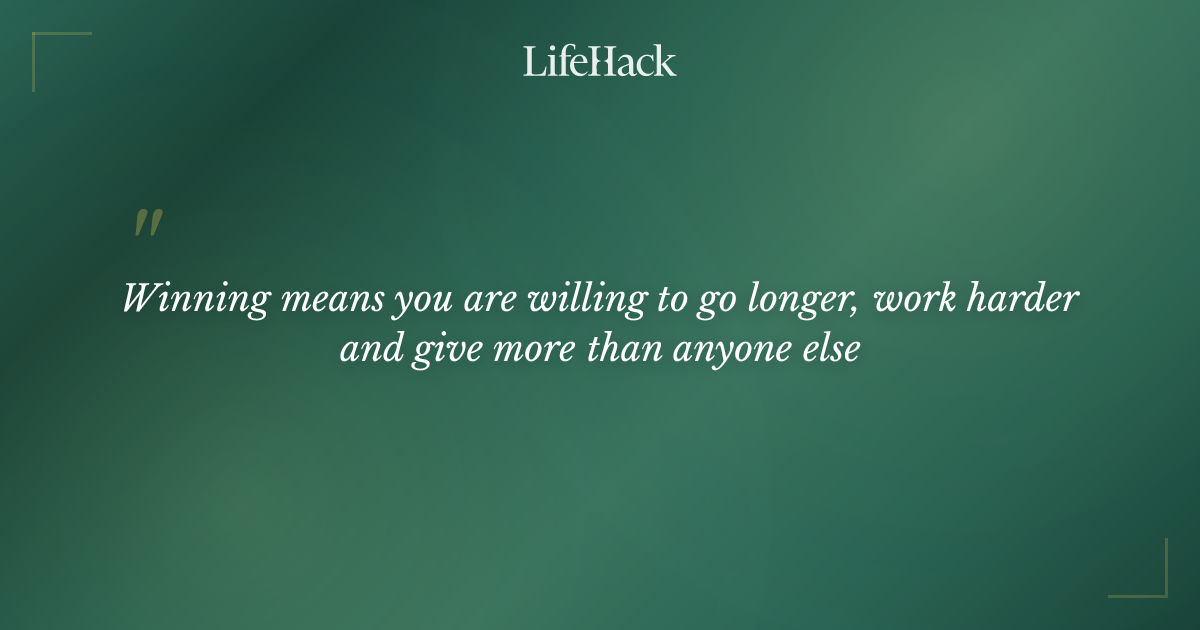 LifeHack

"

Winning means you are willing to go longer, work harder and give more than anyone else